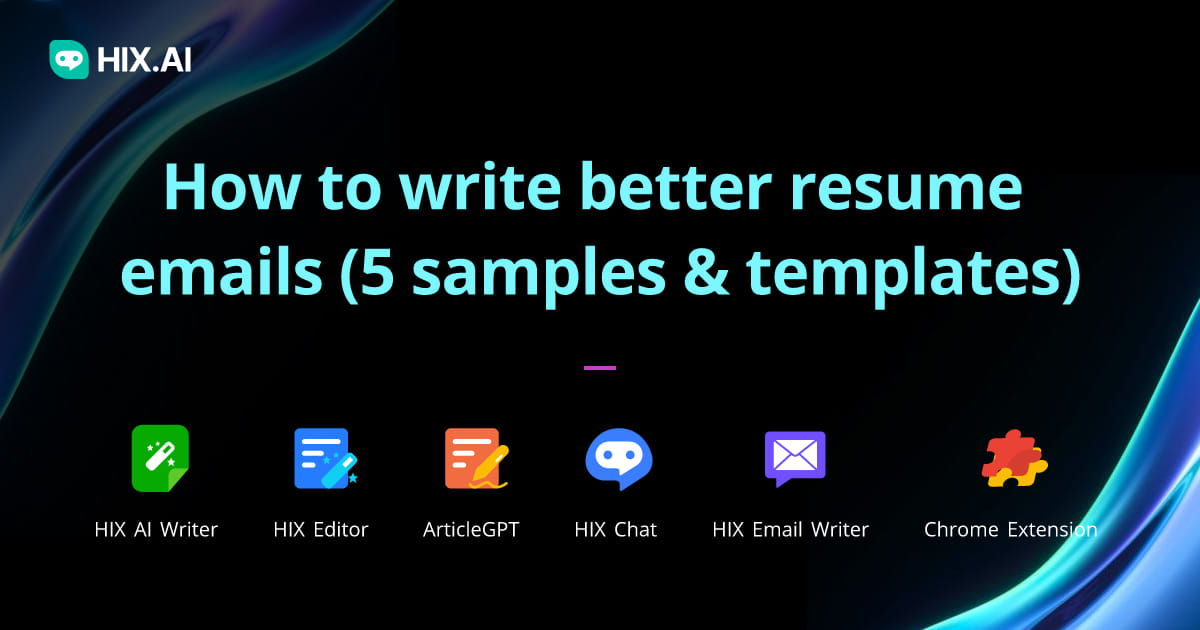 HIX.AI

How to write better resume emails (5 samples & templates)

HIX AI Writer
HIX Editor
ArticleGPT
HIX Chat
HIX Email Writer
Chrome Extension